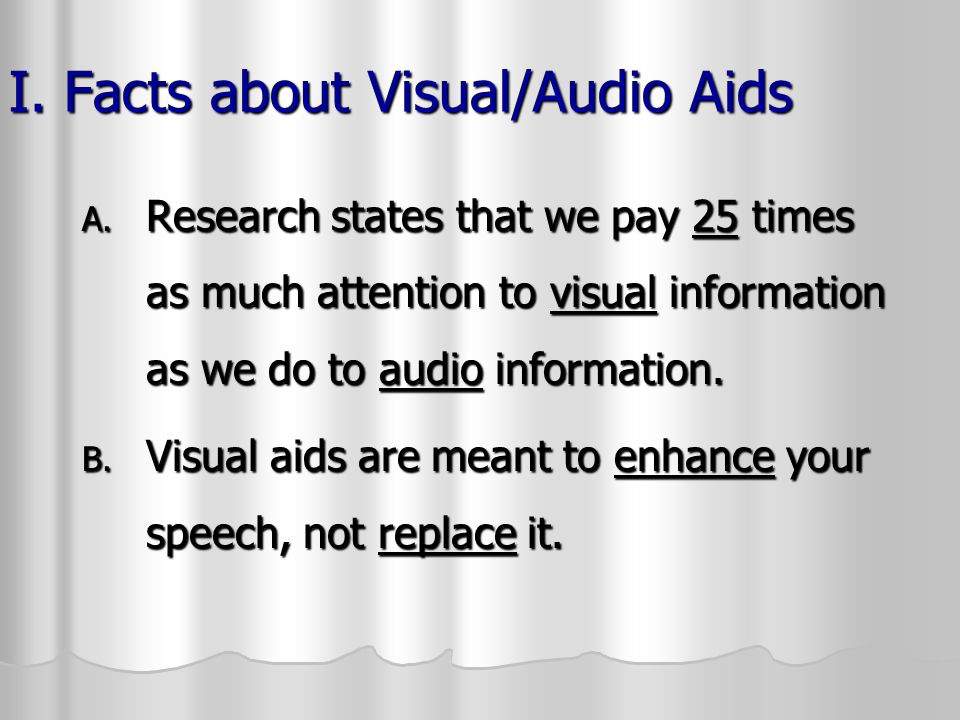 I. Facts about Visual/Audio Aids

A. Research states that we pay 25 times as much attention to visual information as we do to audio information.

B. Visual aids are meant to enhance your speech, not replace it.